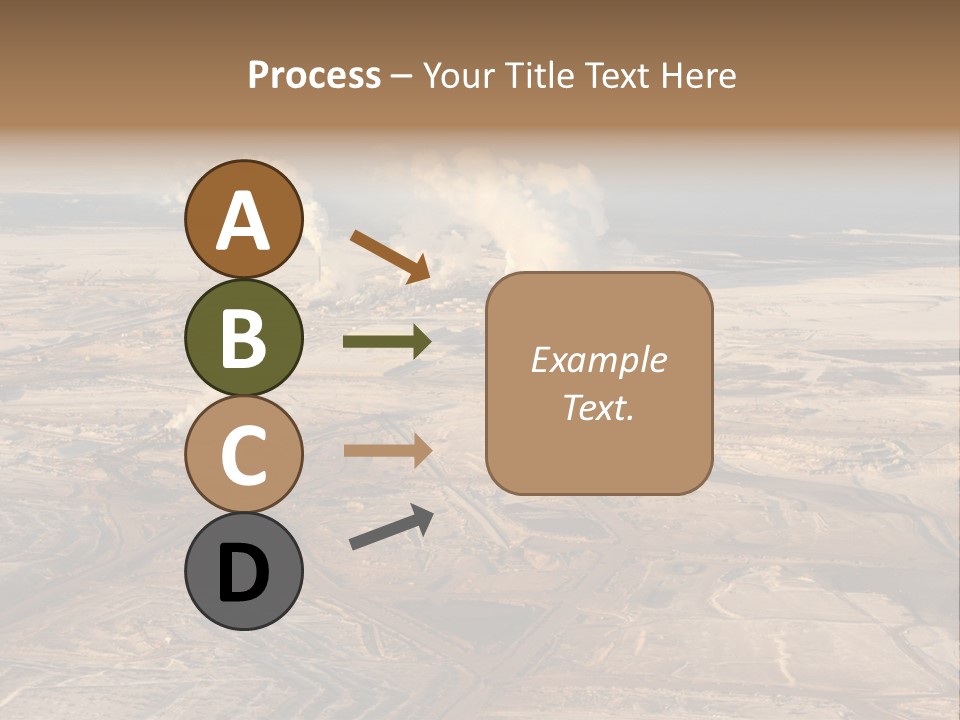 Process – Your Title Text Here

A

B

C

D

Example Text.